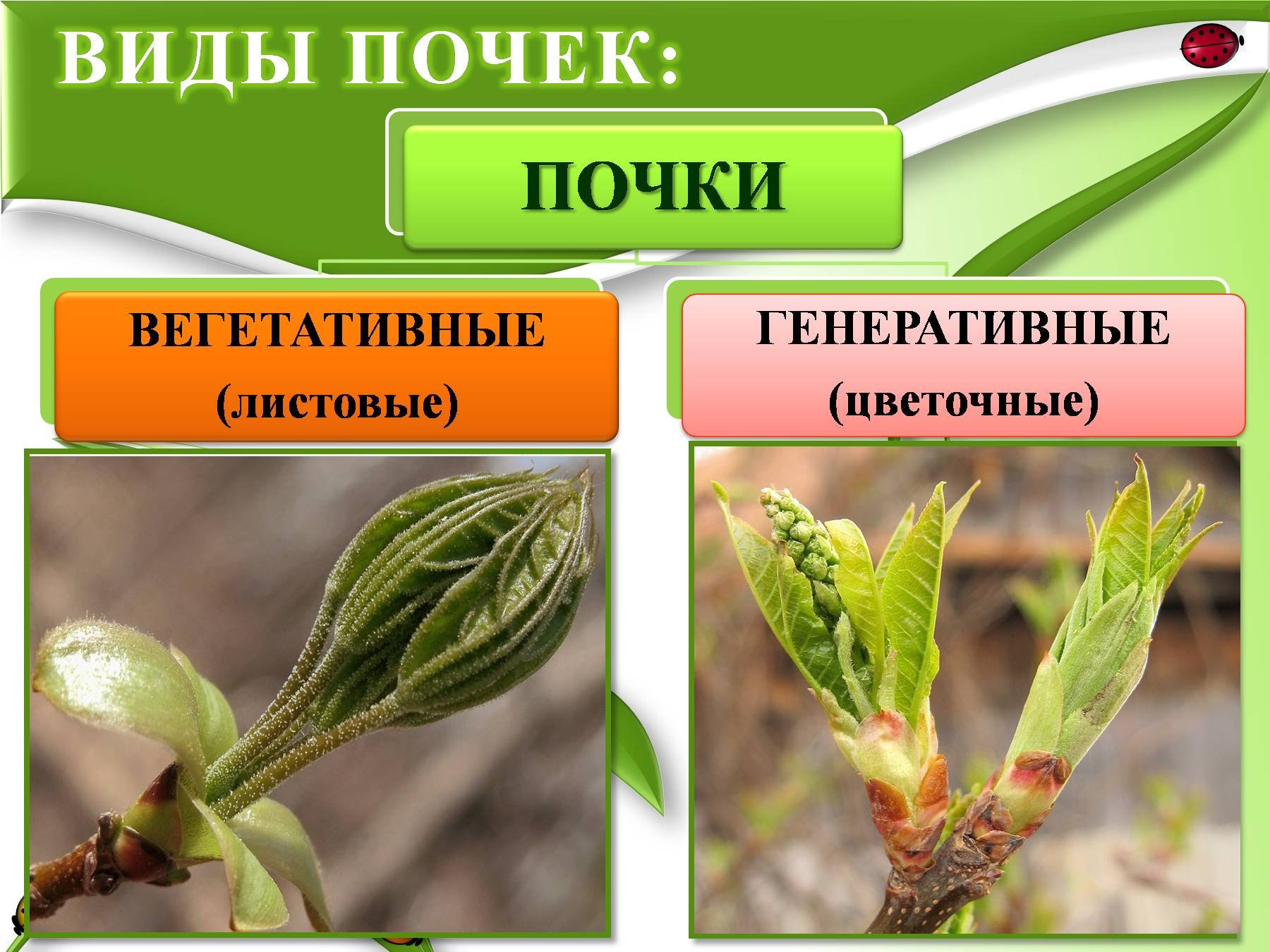 ВИДЫ ПОЧЕК:

ПОЧКИ

ВЕГЕТАТИВНЫЕ
(листовые)

ГЕНЕРАТИВНЫЕ
(цветочные)